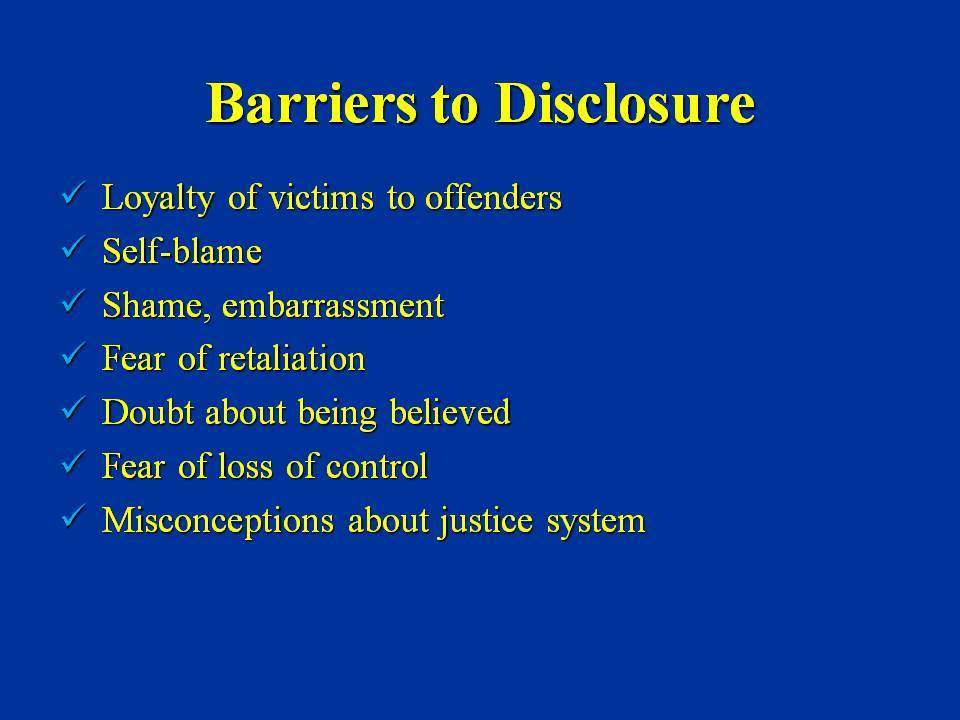 Barriers to Disclosure

✓ Loyalty of victims to offenders
✓ Self-blame
✓ Shame, embarrassment
✓ Fear of retaliation
✓ Doubt about being believed
✓ Fear of loss of control
✓ Misconceptions about justice system